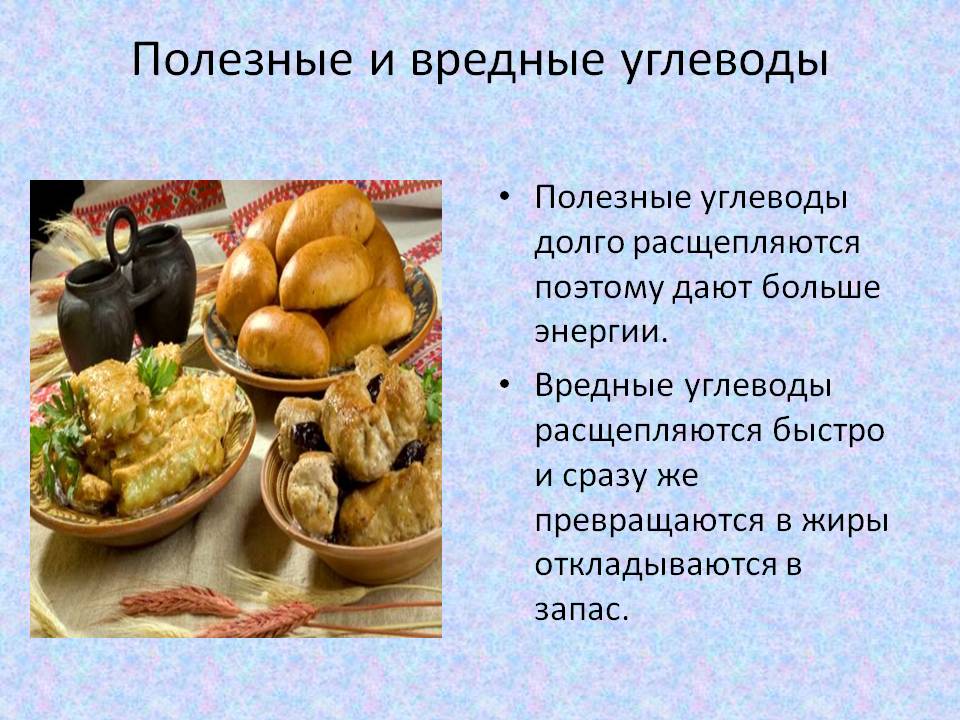 Полезные и вредные углеводы

• Полезные углеводы долго расщепляются поэтому дают больше энергии.

• Вредные углеводы расщепляются быстро и сразу же превращаются в жиры откладываются в запас.